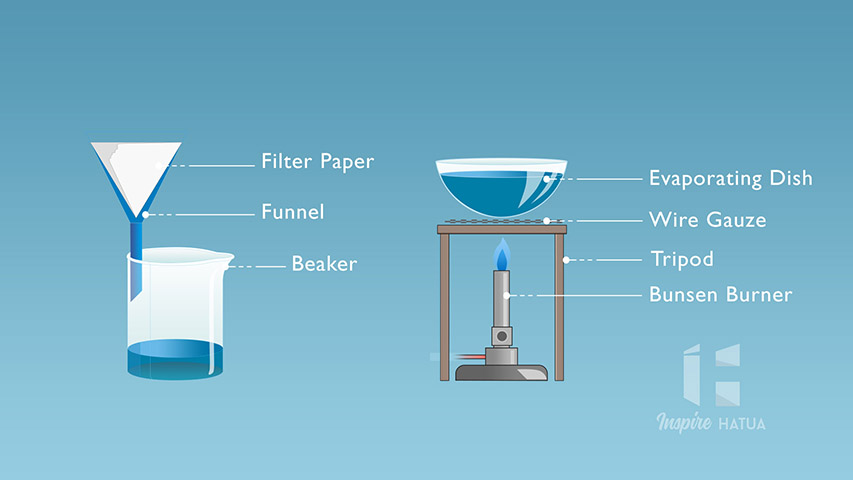 Filter Paper
Funnel
Beaker
Evaporating Dish
Wire Gauze
Tripod
Bunsen Burner
Inspire HATUA